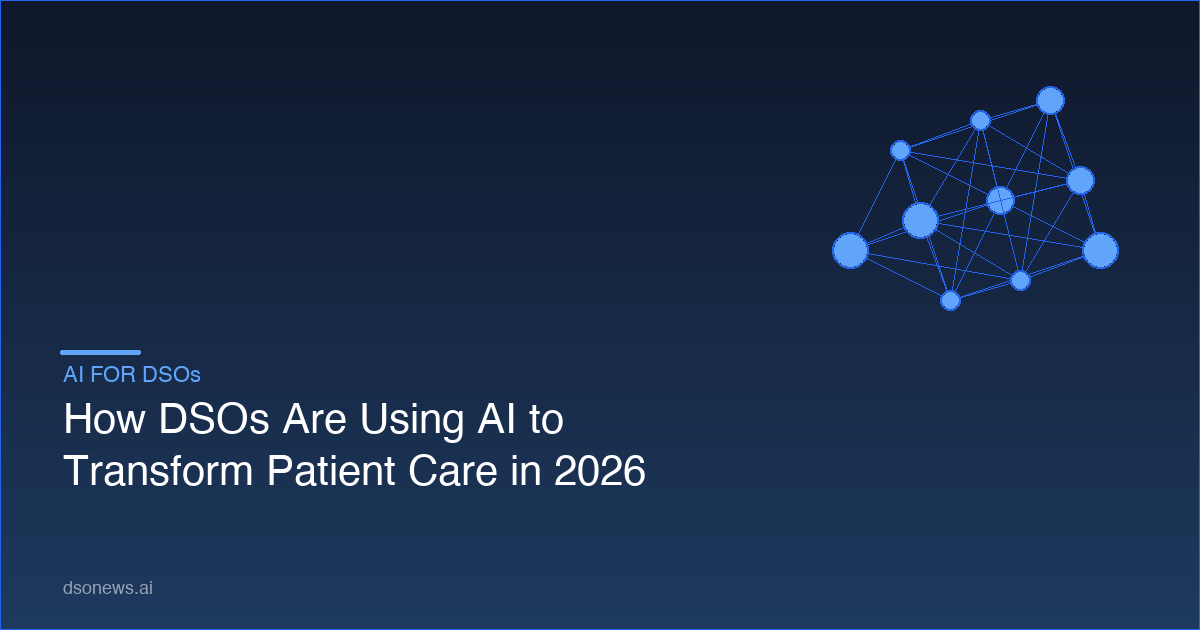 AI FOR DSOs

How DSOs Are Using AI to Transform Patient Care in 2026

dsonews.ai